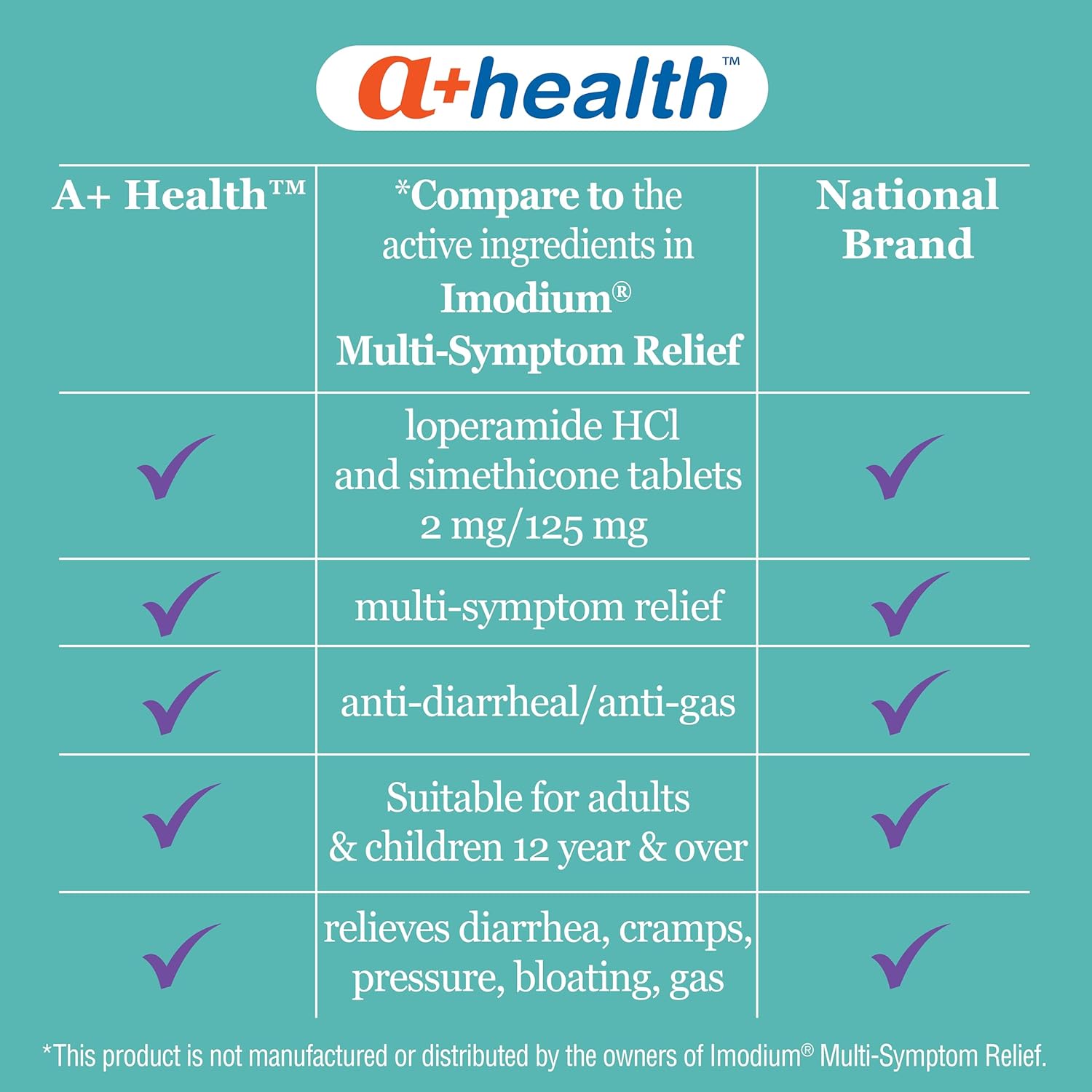 a+health™

| A+ Health™ | *Compare to the active ingredients in Imodium® Multi-Symptom Relief | National Brand |
|---|---|---|
| ✓ | loperamide HCl and simethicone tablets 2 mg/125 mg | ✓ |
| ✓ | multi-symptom relief | ✓ |
| ✓ | anti-diarrheal/anti-gas | ✓ |
| ✓ | Suitable for adults & children 12 year & over | ✓ |
| ✓ | relieves diarrhea, cramps, pressure, bloating, gas | ✓ |

*This product is not manufactured or distributed by the owners of Imodium® Multi-Symptom Relief.